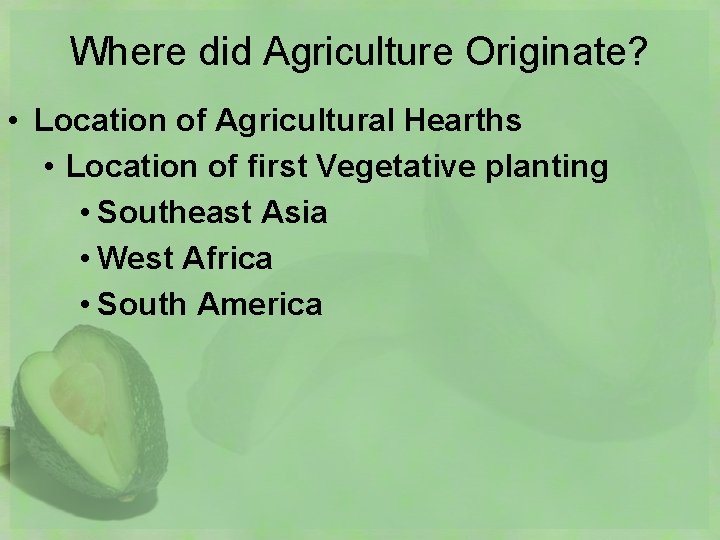 Where did Agriculture Originate?

• Location of Agricultural Hearths
• Location of first Vegetative planting
• Southeast Asia
• West Africa
• South America